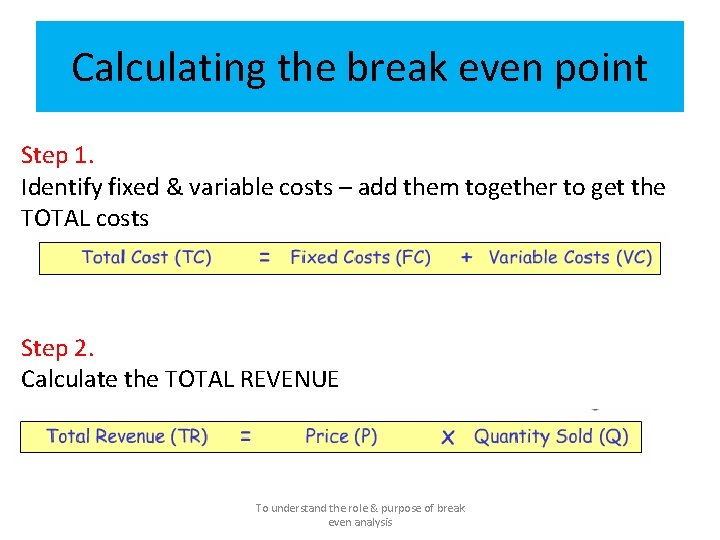 Calculating the break even point

Step 1.
Identify fixed & variable costs – add them together to get the TOTAL costs

Total Cost (TC) = Fixed Costs (FC) + Variable Costs (VC)

Step 2.
Calculate the TOTAL REVENUE

Total Revenue (TR) = Price (P) X Quantity Sold (Q)

To understand the role & purpose of break even analysis